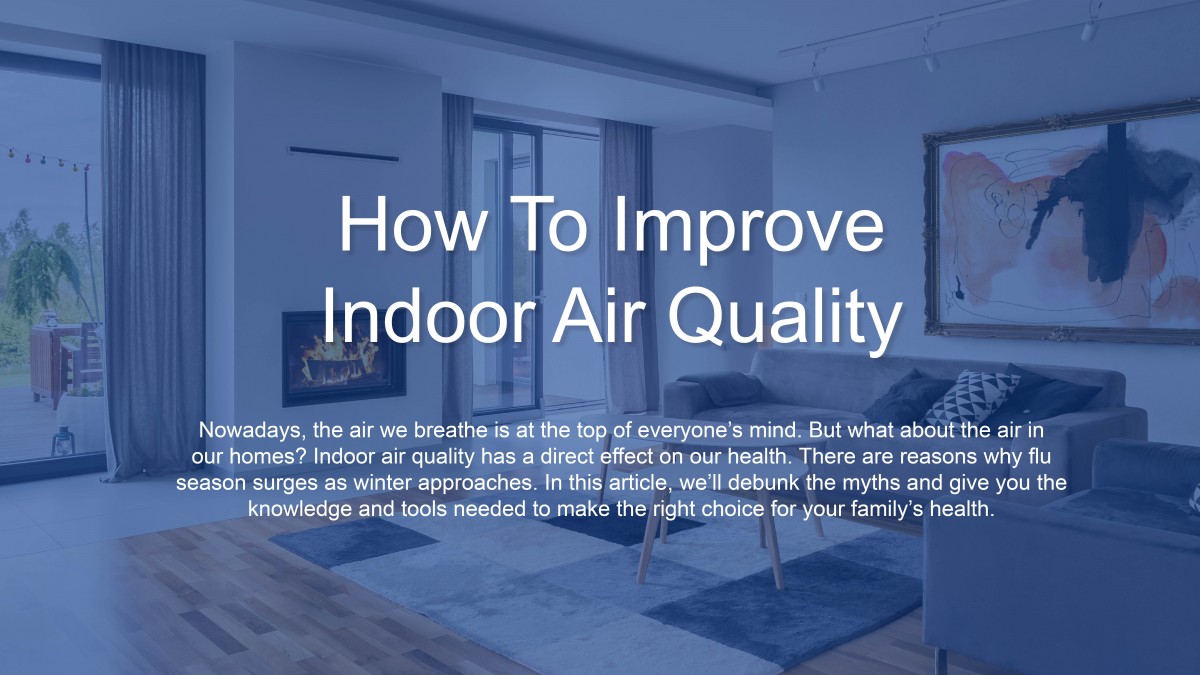 How To Improve Indoor Air Quality

Nowadays, the air we breathe is at the top of everyone’s mind. But what about the air in our homes? Indoor air quality has a direct effect on our health. There are reasons why flu season surges as winter approaches. In this article, we’ll debunk the myths and give you the knowledge and tools needed to make the right choice for your family’s health.